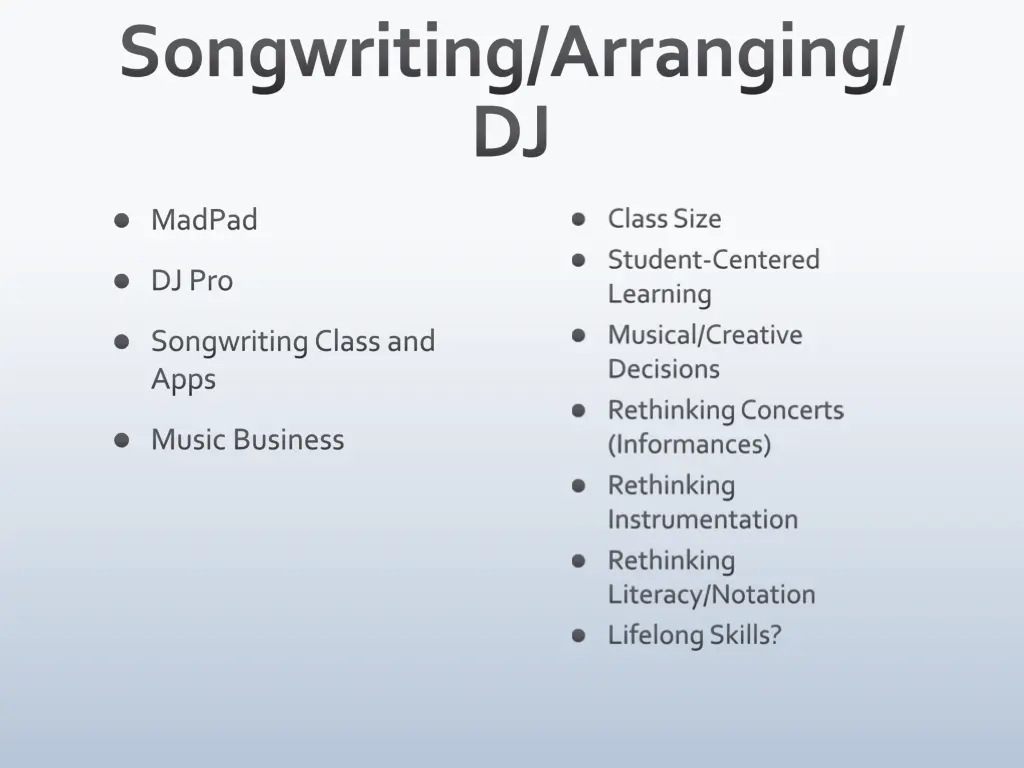 Songwriting/Arranging/ DJ

- MadPad
- DJ Pro
- Songwriting Class and Apps
- Music Business

- Class Size
- Student-Centered Learning
- Musical/Creative Decisions
- Rethinking Concerts (Informances)
- Rethinking Instrumentation
- Rethinking Literacy/Notation
- Lifelong Skills?